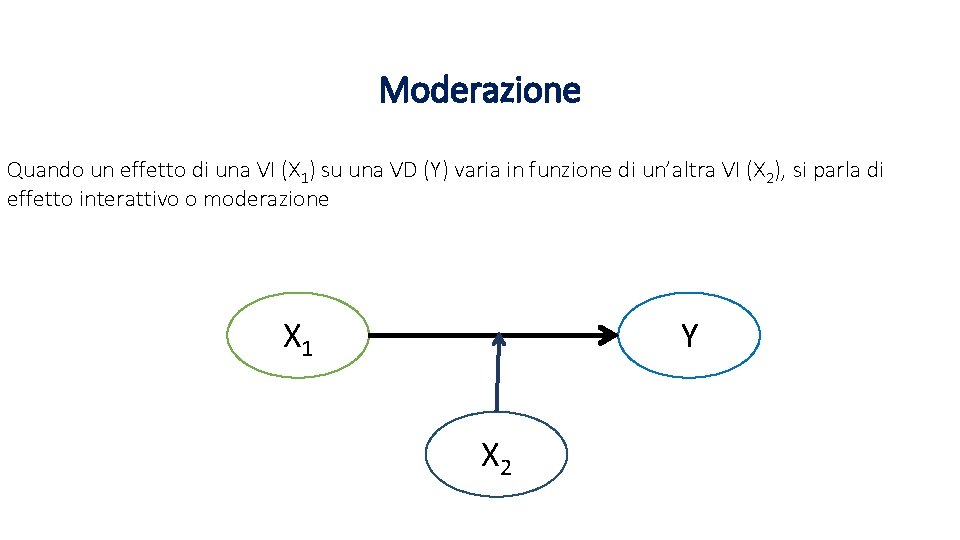 Moderazione

Quando un effetto di una VI ($X_1$) su una VD (Y) varia in funzione di un'altra VI ($X_2$), si parla di effetto interattivo o moderazione

$X_1$

Y

$X_2$